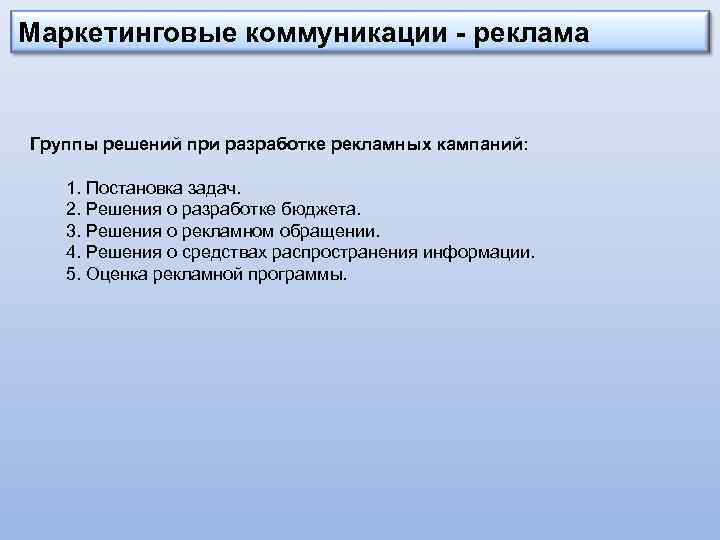 Маркетинговые коммуникации - реклама

Группы решений при разработке рекламных кампаний:

1. Постановка задач.
2. Решения о разработке бюджета.
3. Решения о рекламном обращении.
4. Решения о средствах распространения информации.
5. Оценка рекламной программы.